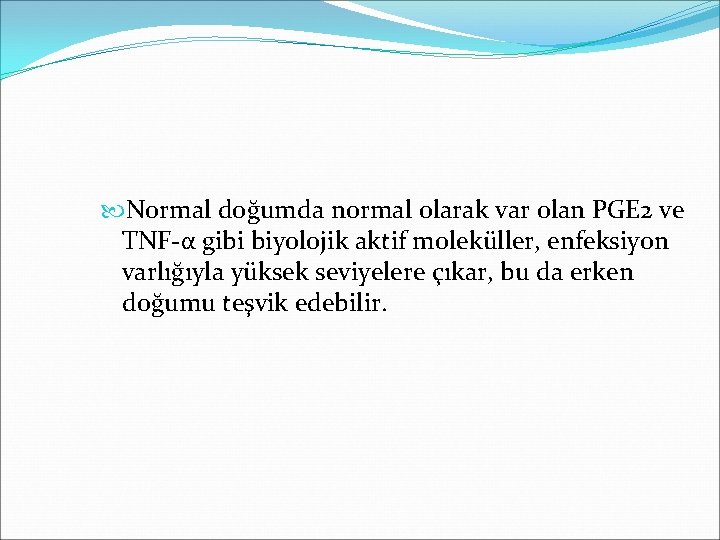 Normal doğumda normal olarak var olan PGE2 ve TNF-α gibi biyolojik aktif moleküller, enfeksiyon varlığıyla yüksek seviyelere çıkar, bu da erken doğumu teşvik edebilir.